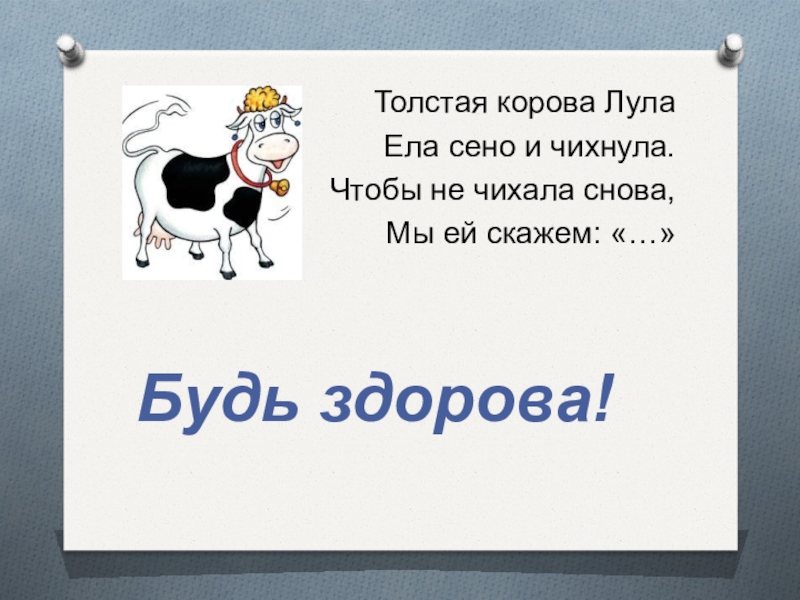 Толстая корова Лула
Ела сено и чихнула.
Чтобы не чихала снова,
Мы ей скажем: «…»

Будь здорова!